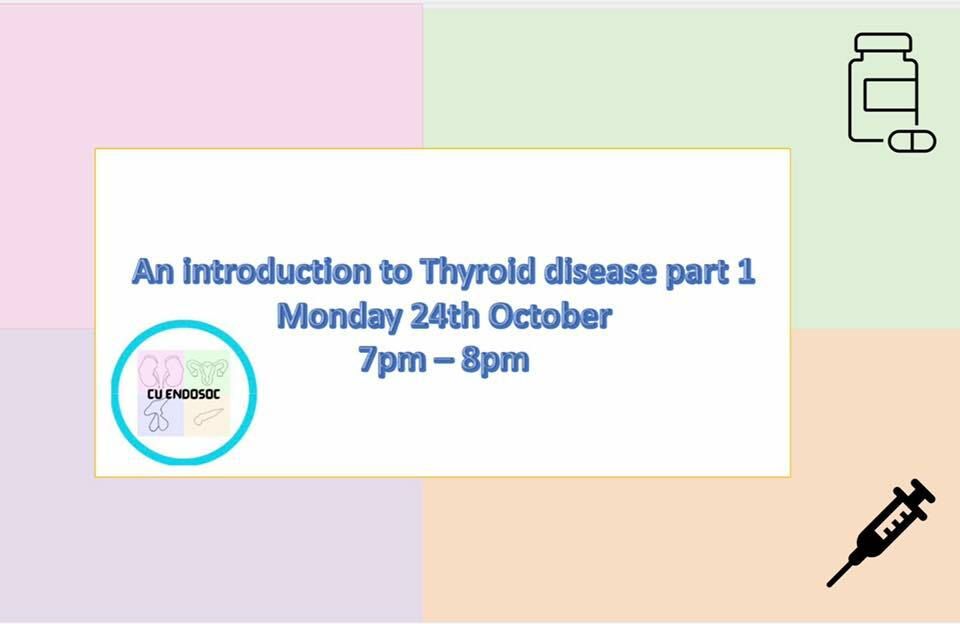 An introduction to Thyroid disease part 1
Monday 24th October
7pm – 8pm

CU ENDOSOC